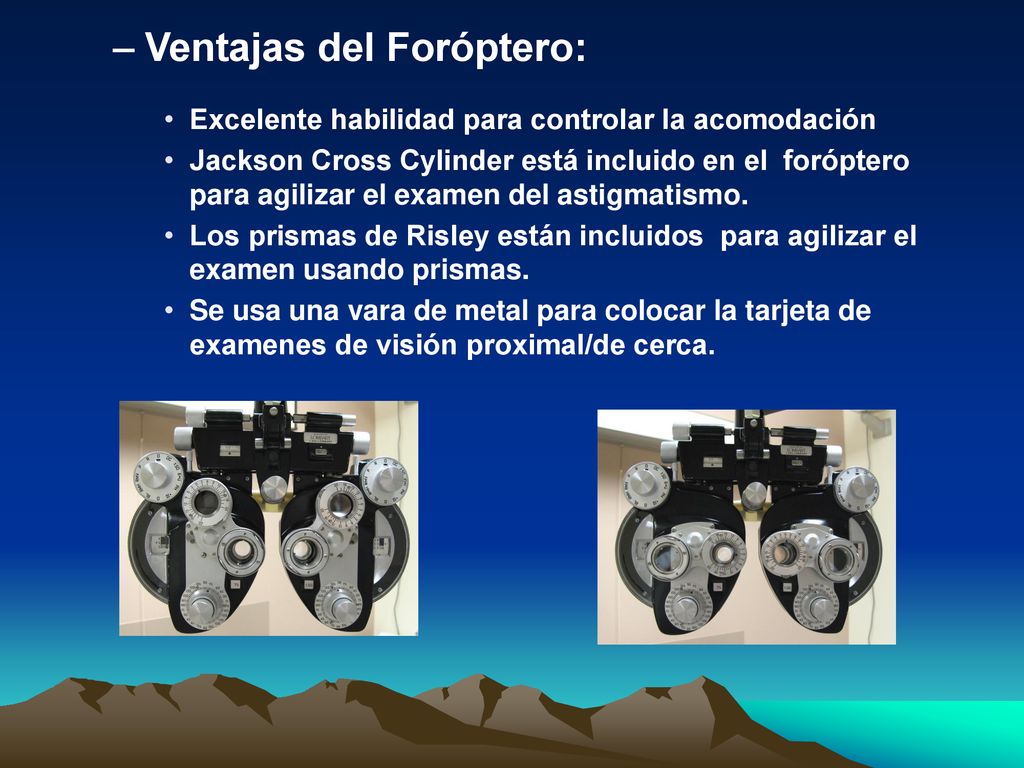 – Ventajas del Foróptero:

• Excelente habilidad para controlar la acomodación
• Jackson Cross Cylinder está incluido en el foróptero para agilizar el examen del astigmatismo.
• Los prismas de Risley están incluidos para agilizar el examen usando prismas.
• Se usa una vara de metal para colocar la tarjeta de examenes de visión proximal/de cerca.